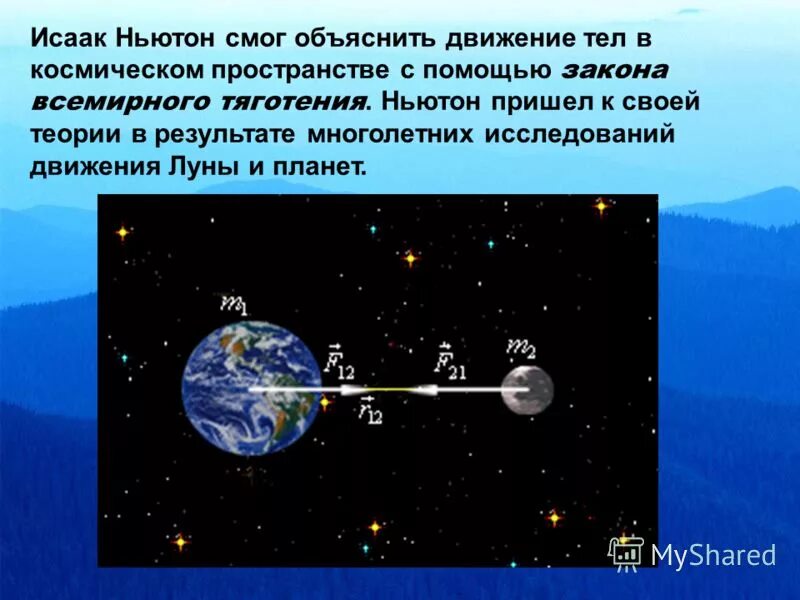 Исаак Ньютон смог объяснить движение тел в космическом пространстве с помощью закона всемирного тяготения. Ньютон пришел к своей теории в результате многолетних исследований движения Луны и планет.

$m_1$

$\vec{F}_{12}$

$\vec{F}_{21}$

$m_2$

$\vec{r}_{12}$

MyShared